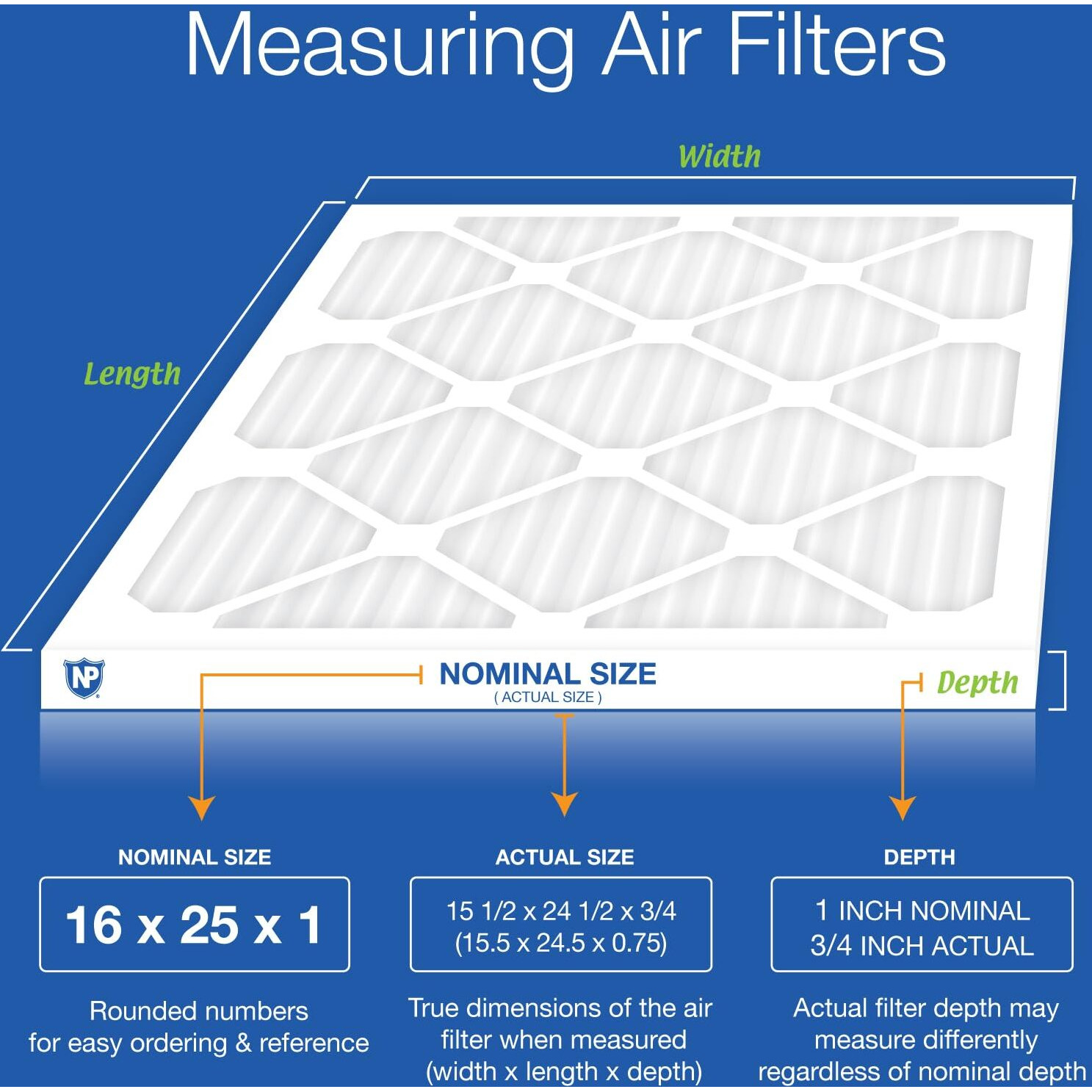 Measuring Air Filters

Width

Length

NP

NOMINAL SIZE
( ACTUAL SIZE )

Depth

NOMINAL SIZE
16 x 25 x 1
Rounded numbers for easy ordering & reference

ACTUAL SIZE
15 1/2 x 24 1/2 x 3/4
(15.5 x 24.5 x 0.75)
True dimensions of the air filter when measured (width x length x depth)

DEPTH
1 INCH NOMINAL
3/4 INCH ACTUAL
Actual filter depth may measure differently regardless of nominal depth